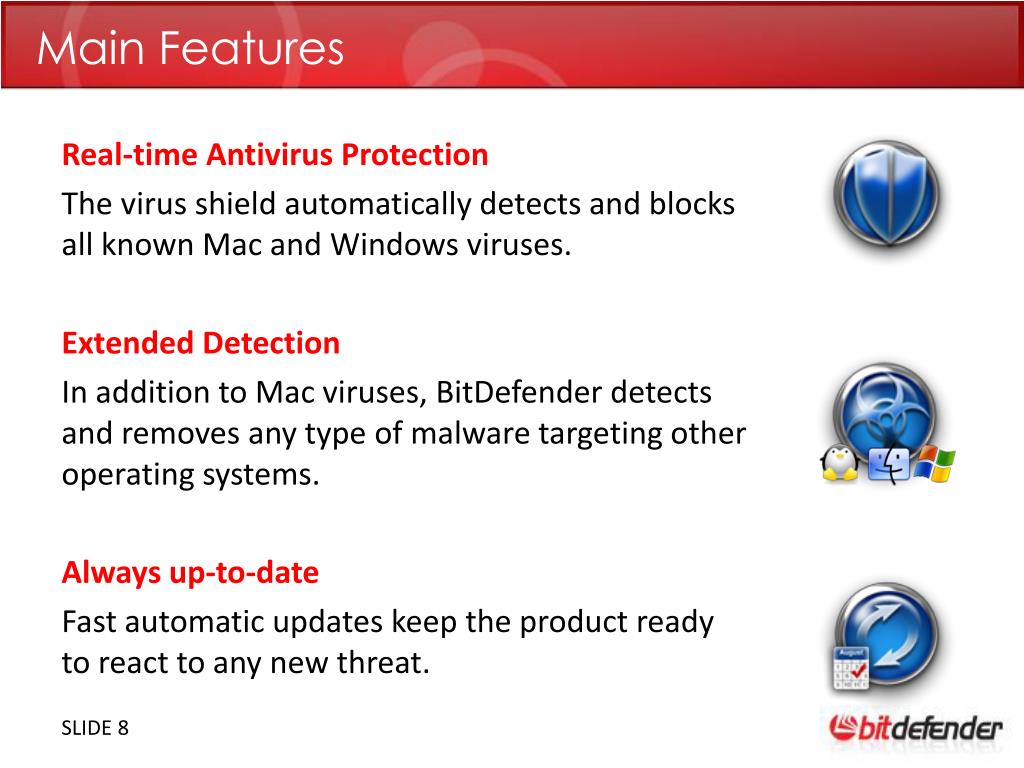 Main Features

Real-time Antivirus Protection
The virus shield automatically detects and blocks all known Mac and Windows viruses.

Extended Detection
In addition to Mac viruses, BitDefender detects and removes any type of malware targeting other operating systems.

Always up-to-date
Fast automatic updates keep the product ready to react to any new threat.

August

SLIDE 8

bitdefender